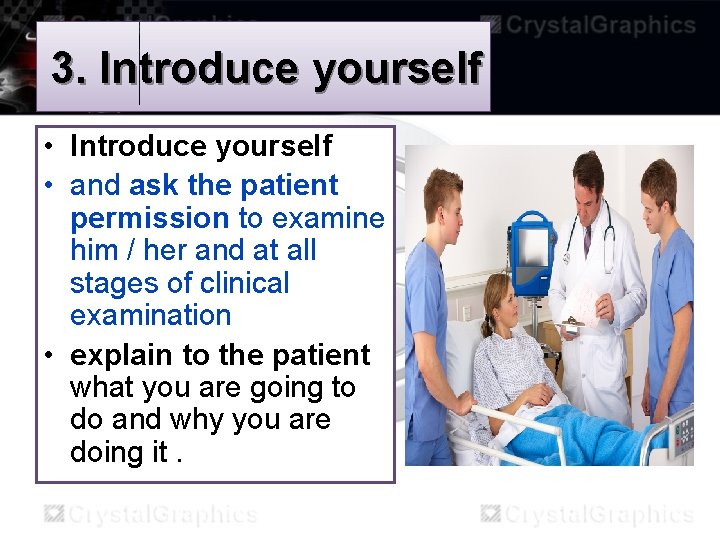 CrystalGraphics

3. Introduce yourself

• Introduce yourself
• and ask the patient permission to examine him / her and at all stages of clinical examination
• explain to the patient what you are going to do and why you are doing it .

CrystalGraphics CrystalGraphics